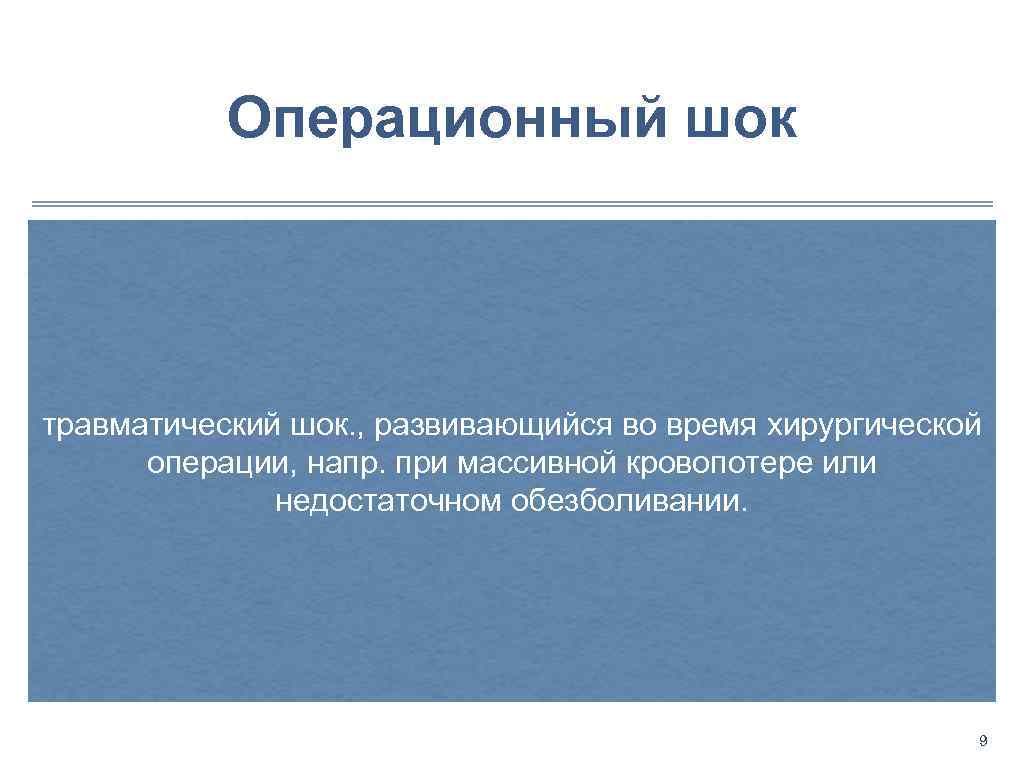 Операционный шок

травматический шок., развивающийся во время хирургической операции, напр. при массивной кровопотере или недостаточном обезболивании.

9